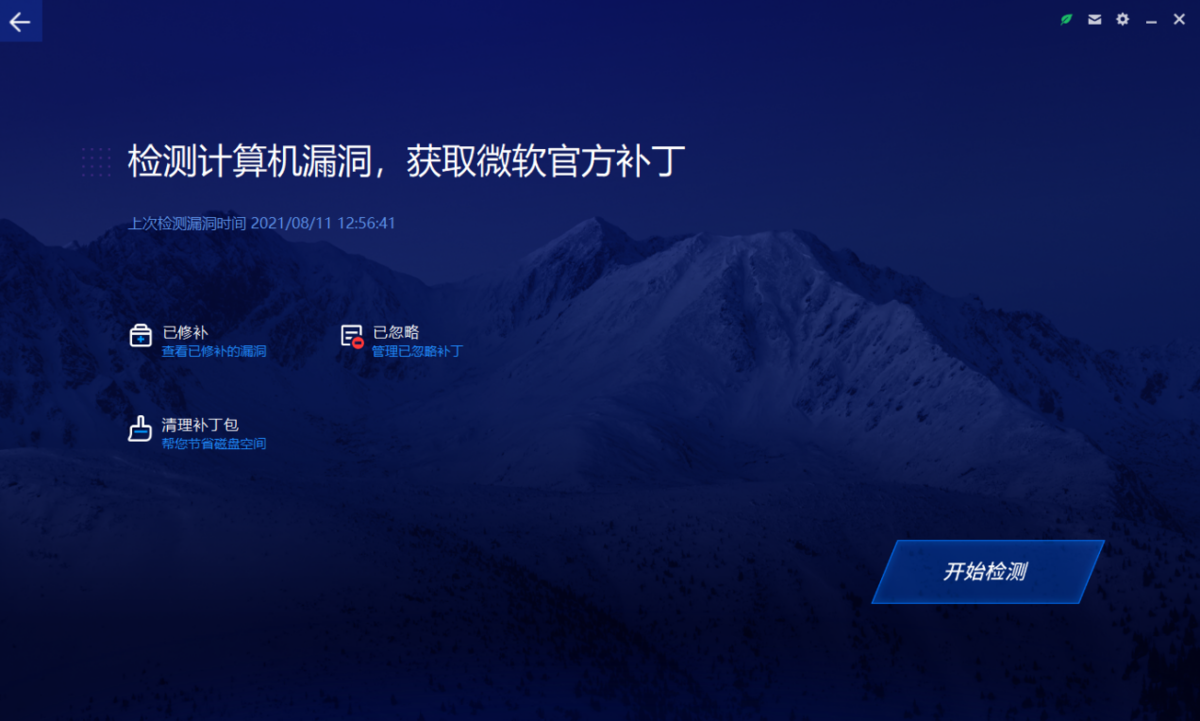 检测计算机漏洞，获取微软官方补丁

上次检测漏洞时间 2021/08/11 12:56:41

已修补
查看已修补的漏洞

已忽略
管理已忽略补丁

清理补丁包
帮您节省磁盘空间

开始检测